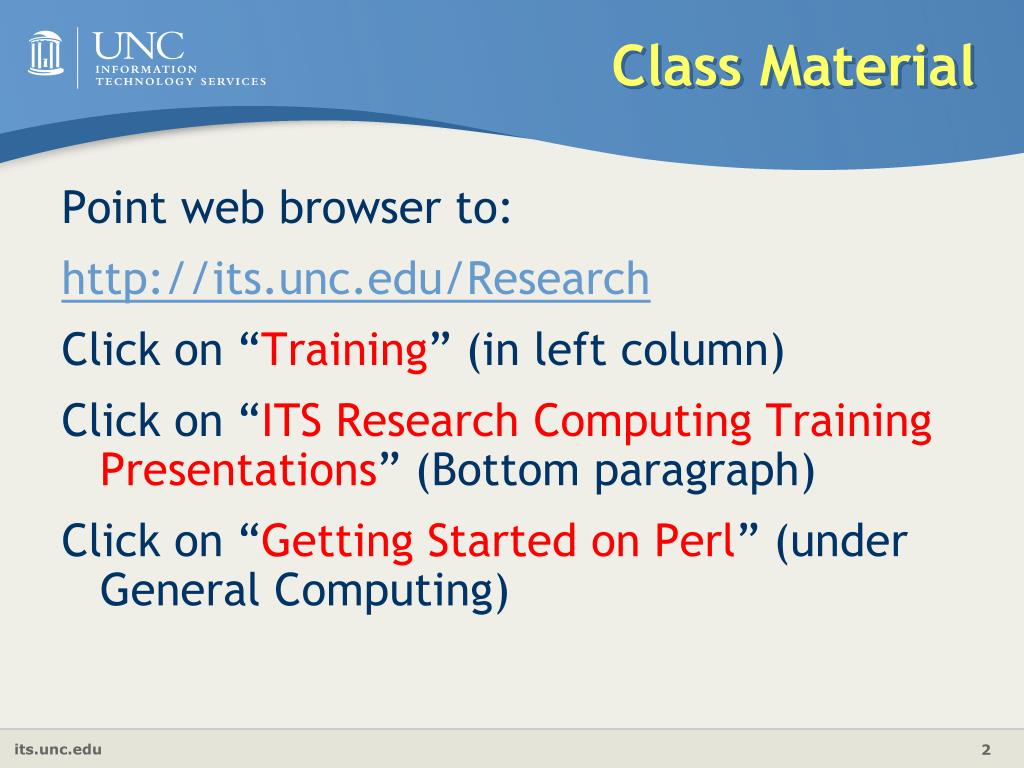 UNC
INFORMATION
TECHNOLOGY SERVICES

Class Material

Point web browser to:

http://its.unc.edu/Research

Click on “Training” (in left column)

Click on “ITS Research Computing Training Presentations” (Bottom paragraph)

Click on “Getting Started on Perl” (under General Computing)

its.unc.edu

2